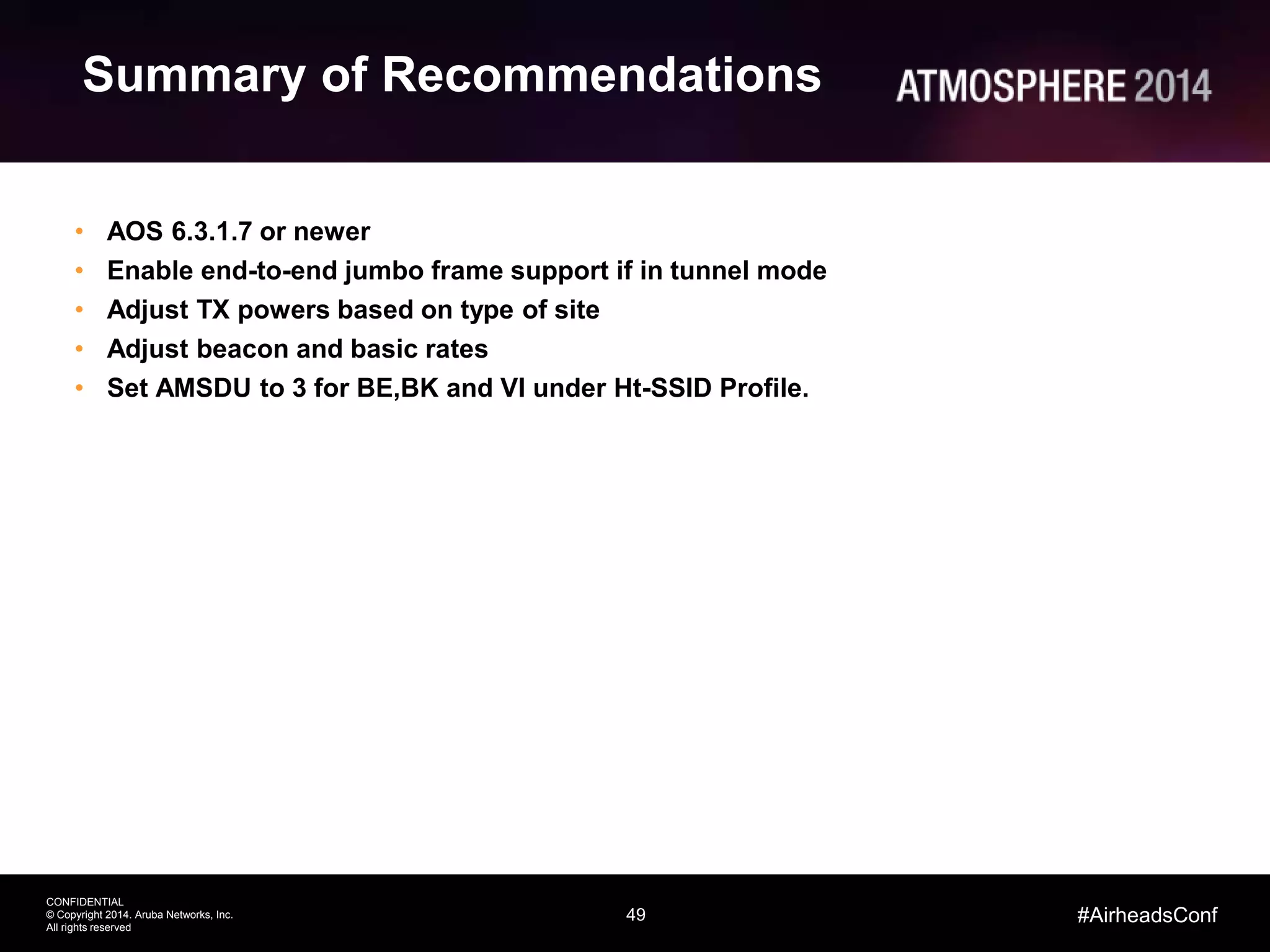 Summary of Recommendations

ATMOSPHERE 2014

• AOS 6.3.1.7 or newer
• Enable end-to-end jumbo frame support if in tunnel mode
• Adjust TX powers based on type of site
• Adjust beacon and basic rates
• Set AMSDU to 3 for BE,BK and VI under Ht-SSID Profile.

CONFIDENTIAL
© Copyright 2014. Aruba Networks, Inc.
All rights reserved

49

#AirheadsConf